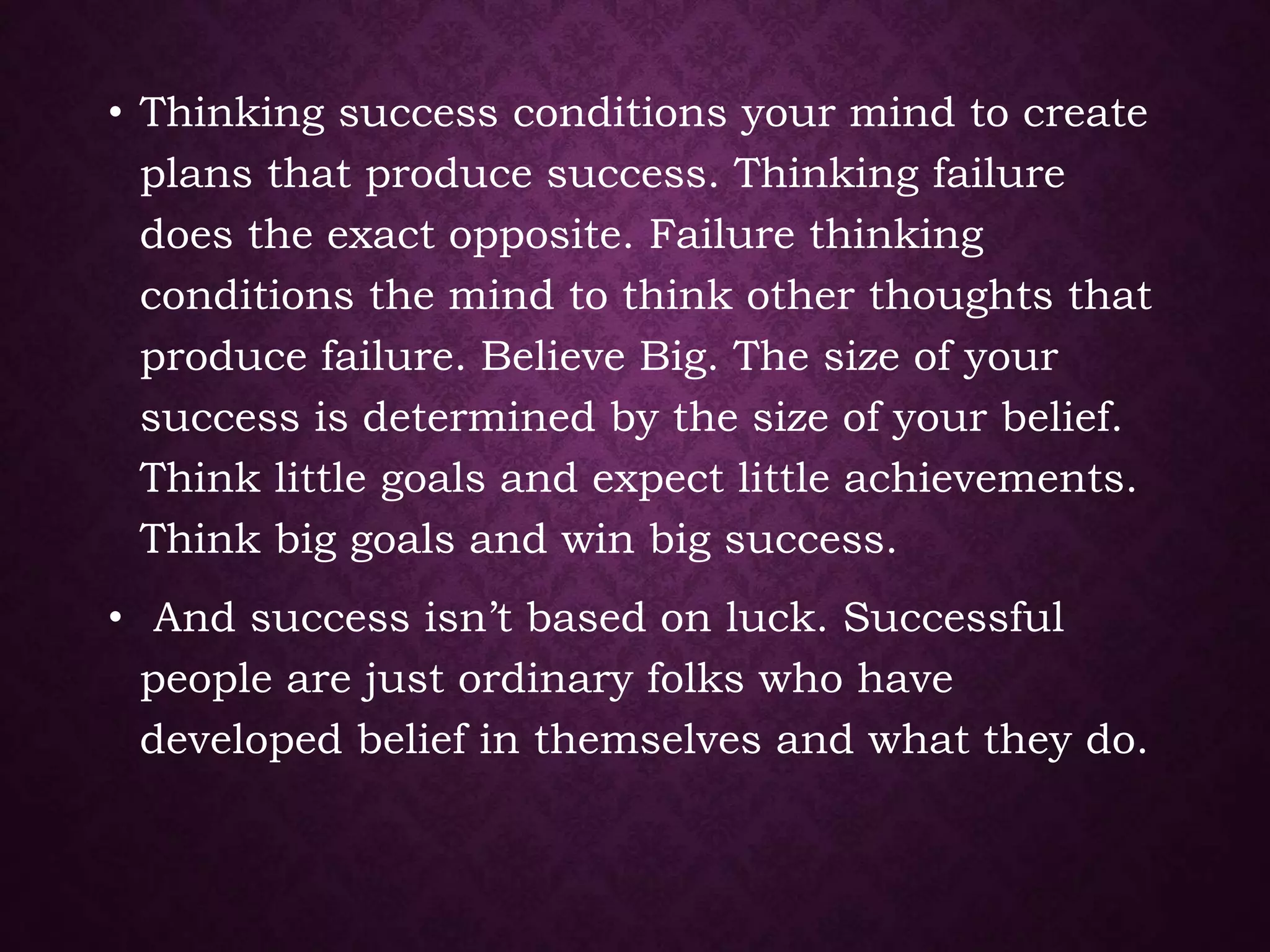 • Thinking success conditions your mind to create plans that produce success. Thinking failure does the exact opposite. Failure thinking conditions the mind to think other thoughts that produce failure. Believe Big. The size of your success is determined by the size of your belief. Think little goals and expect little achievements. Think big goals and win big success.

• And success isn’t based on luck. Successful people are just ordinary folks who have developed belief in themselves and what they do.